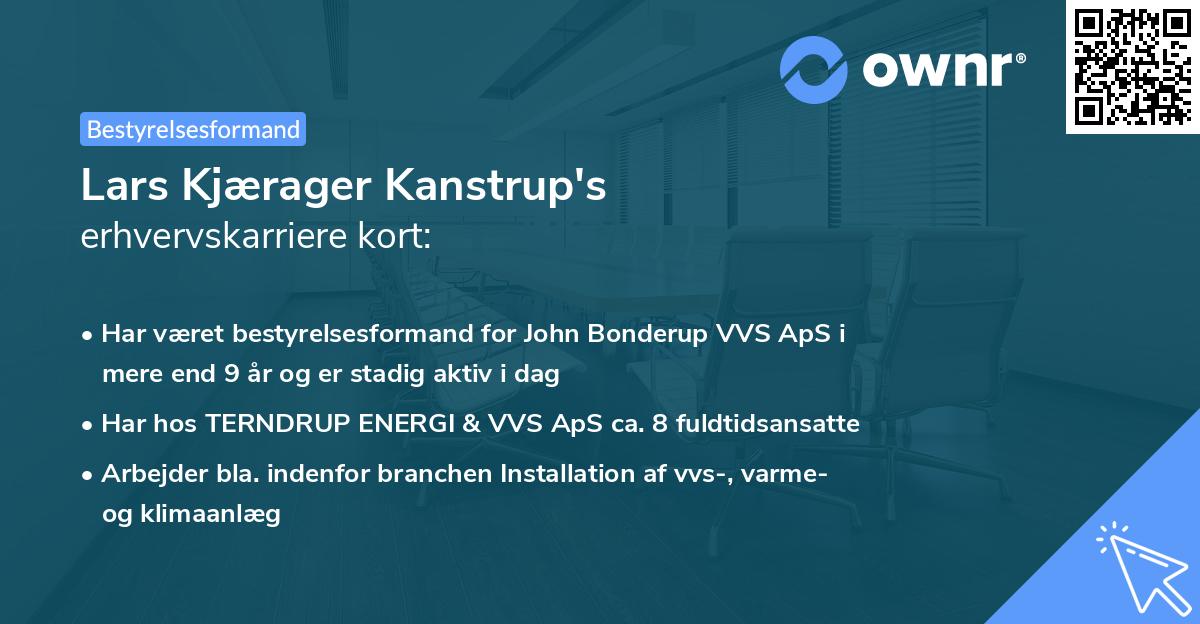 ownr®

Bestyrelsesformand

Lars Kjærager Kanstrup's
erhvervskarriere kort:

• Har været bestyrelsesformand for John Bonderup VVS ApS i mere end 9 år og er stadig aktiv i dag

• Har hos TERNDRUP ENERGI & VVS ApS ca. 8 fuldtidsansatte

• Arbejder bla. indenfor branchen Installation af vvs-, varme- og klimaanlæg